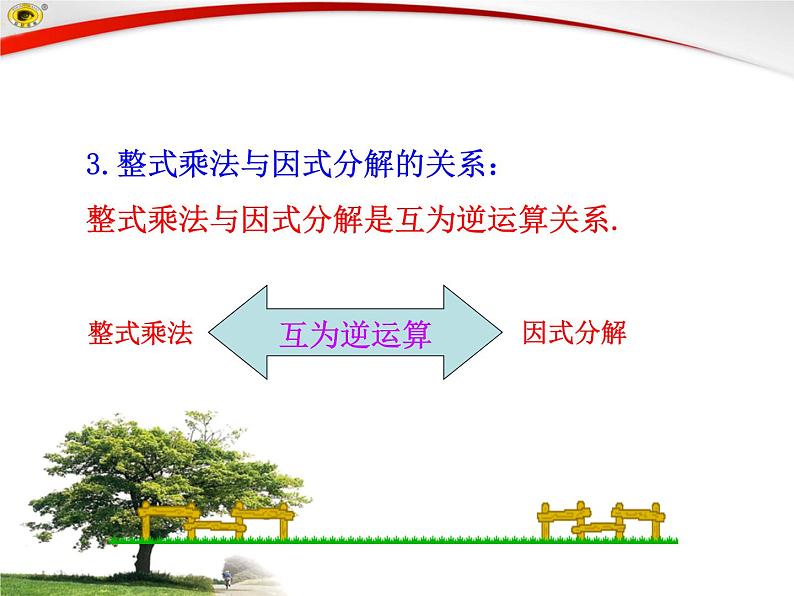 3.整式乘法与因式分解的关系：

整式乘法与因式分解是互为逆运算关系.

整式乘法

互为逆运算

因式分解